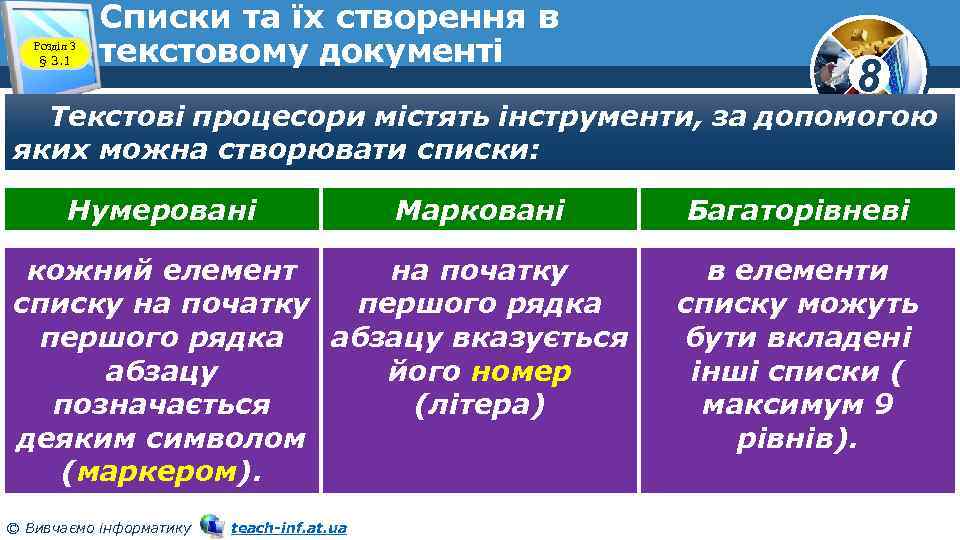 Розділ 3
§ 3.1

Списки та їх створення в текстовому документі

8

Текстові процесори містять інструменти, за допомогою яких можна створювати списки:

| Нумеровані | Марковані | Багаторівневі |
|---|---|---|
| кожний елемент списку на початку першого рядка абзацу позначається деяким символом (маркером). | на початку першого рядка абзацу вказується його номер (літера) | в елементи списку можуть бути вкладені інші списки ( максимум 9 рівнів). |

© Вивчаємо інформатику teach-inf.at.ua